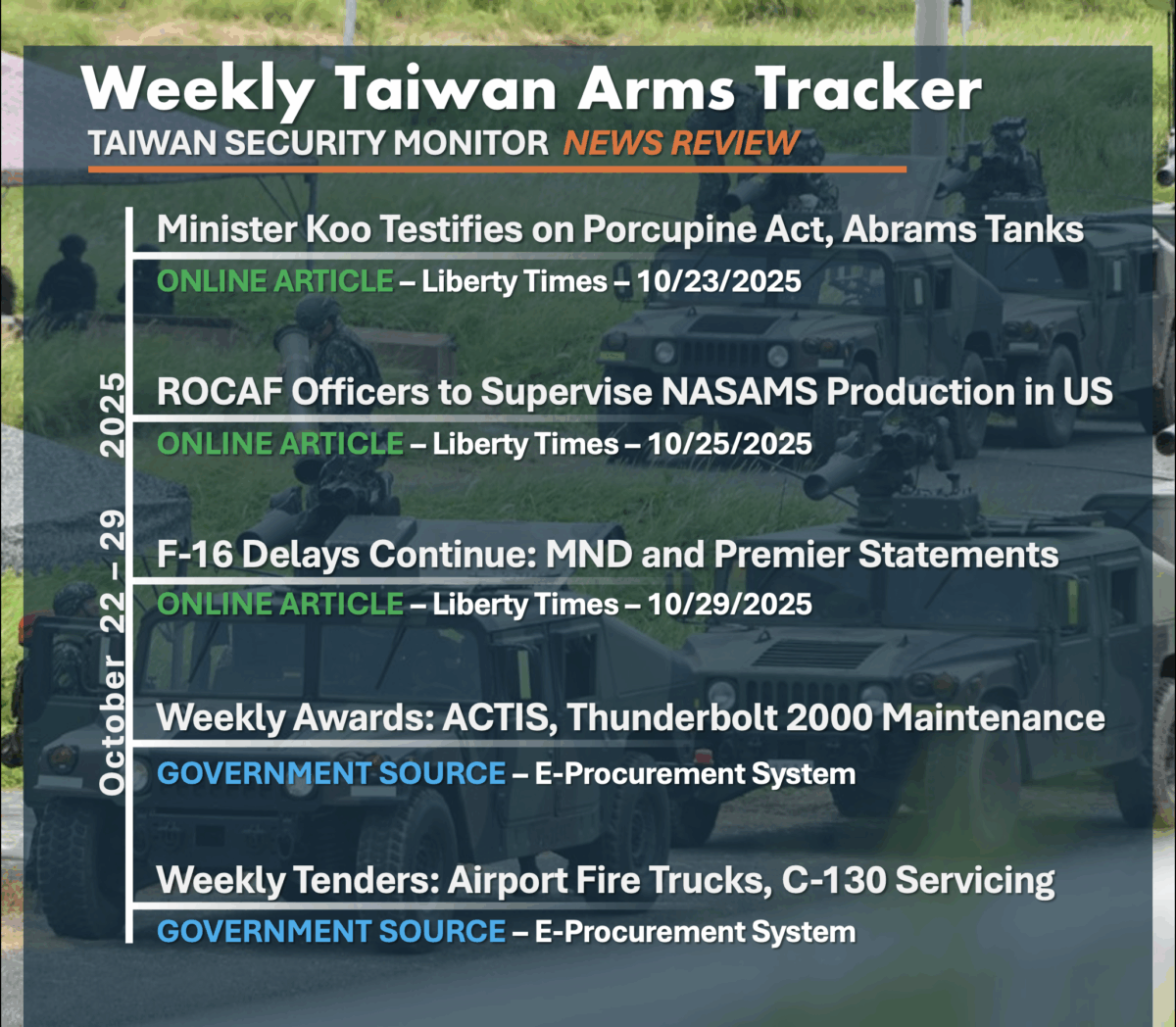 Weekly Taiwan Arms Tracker
TAIWAN SECURITY MONITOR NEWS REVIEW

October 22 – 29 2025

Minister Koo Testifies on Porcupine Act, Abrams Tanks
ONLINE ARTICLE – Liberty Times – 10/23/2025

ROCAF Officers to Supervise NASAMS Production in US
ONLINE ARTICLE – Liberty Times – 10/25/2025

F-16 Delays Continue: MND and Premier Statements
ONLINE ARTICLE – Liberty Times – 10/29/2025

Weekly Awards: ACTIS, Thunderbolt 2000 Maintenance
GOVERNMENT SOURCE – E-Procurement System

Weekly Tenders: Airport Fire Trucks, C-130 Servicing
GOVERNMENT SOURCE – E-Procurement System